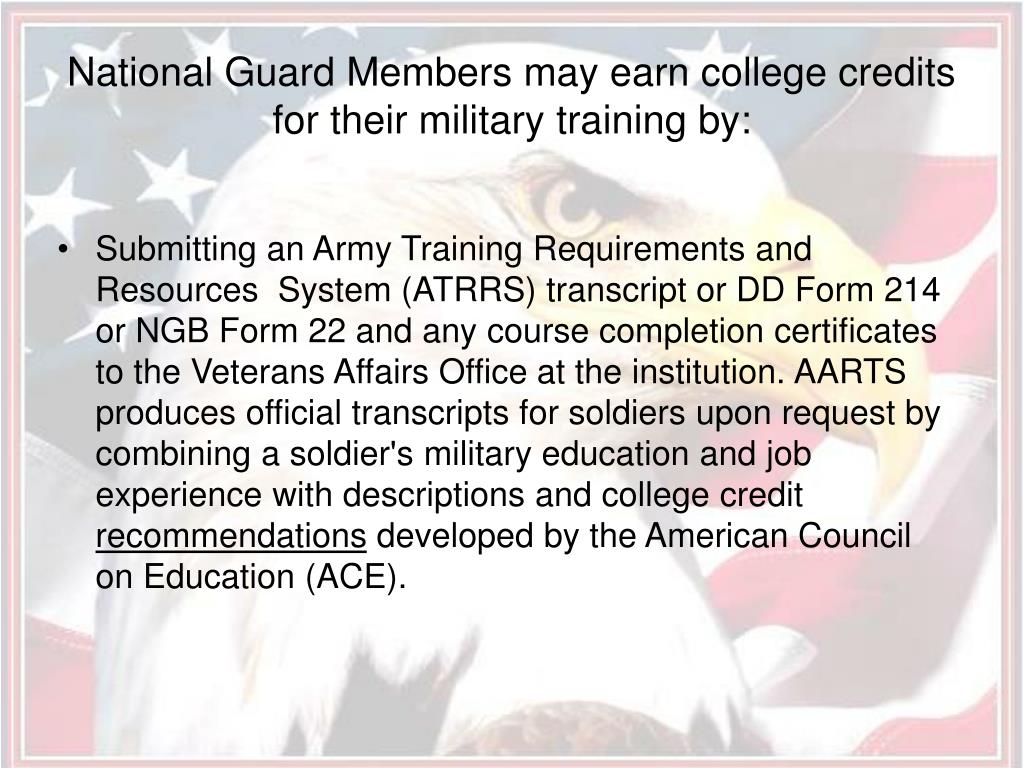 National Guard Members may earn college credits for their military training by:

• Submitting an Army Training Requirements and Resources System (ATRRS) transcript or DD Form 214 or NGB Form 22 and any course completion certificates to the Veterans Affairs Office at the institution. AARTS produces official transcripts for soldiers upon request by combining a soldier's military education and job experience with descriptions and college credit recommendations developed by the American Council on Education (ACE).